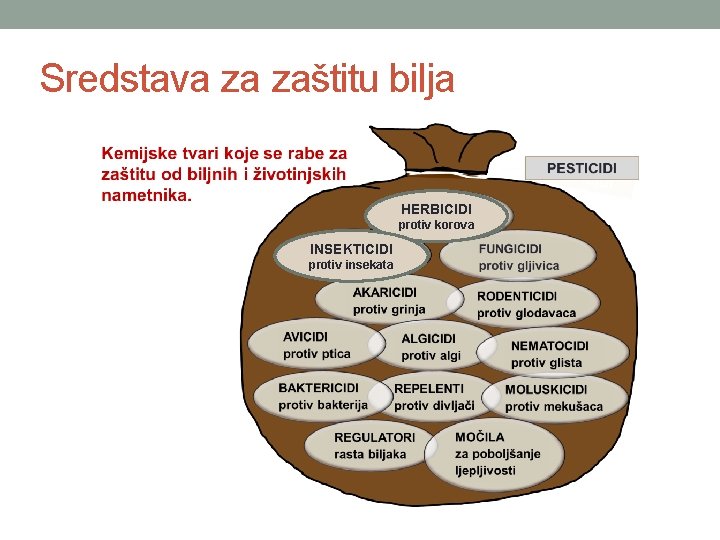 Sredstava za zaštitu bilja

Kemijske tvari koje se rabe za zaštitu od biljnih i životinjskih nametnika.

PESTICIDI

HERBICIDI
protiv korova

INSEKTICIDI
protiv insekata

FUNGICIDI
protiv gljivica

AKARICIDI
protiv grinja

RODENTICIDI
protiv glodavaca

AVICIDI
protiv ptica

ALGICIDI
protiv algi

NEMATOCIDI
protiv glista

BAKTERICIDI
protiv bakterija

REPELENTI
protiv divljači

MOLUSKICIDI
protiv mekušaca

REGULATORI
rasta biljaka

MOČILA
za poboljšanje ljepljivosti